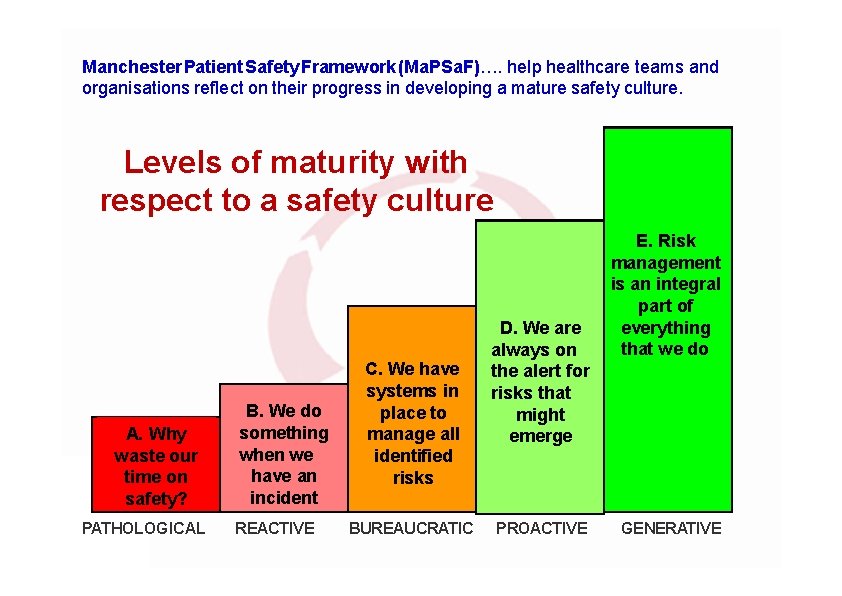 Manchester Patient Safety Framework (MaPSaF)…. help healthcare teams and organisations reflect on their progress in developing a mature safety culture.

Levels of maturity with respect to a safety culture

A. Why waste our time on safety?

B. We do something when we have an incident

C. We have systems in place to manage all identified risks

D. We are always on the alert for risks that might emerge

E. Risk management is an integral part of everything that we do

PATHOLOGICAL

REACTIVE

BUREAUCRATIC

PROACTIVE

GENERATIVE